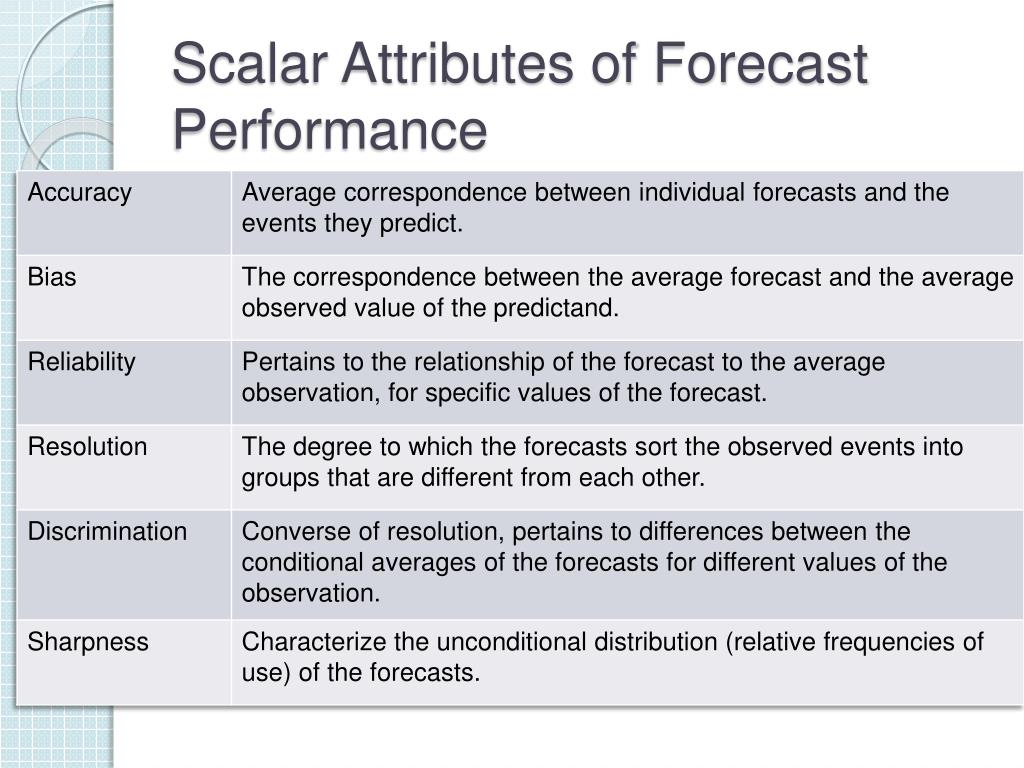 Scalar Attributes of Forecast Performance

| Accuracy | Average correspondence between individual forecasts and the events they predict. |
|---|---|
| Bias | The correspondence between the average forecast and the average observed value of the predictand. |
| Reliability | Pertains to the relationship of the forecast to the average observation, for specific values of the forecast. |
| Resolution | The degree to which the forecasts sort the observed events into groups that are different from each other. |
| Discrimination | Converse of resolution, pertains to differences between the conditional averages of the forecasts for different values of the observation. |
| Sharpness | Characterize the unconditional distribution (relative frequencies of use) of the forecasts. |